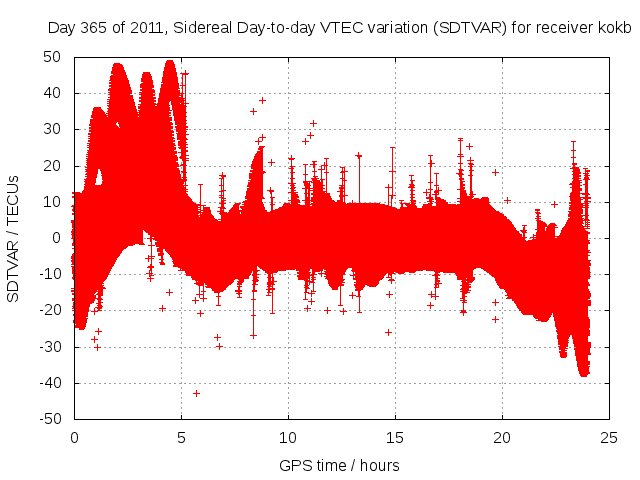 Day 365 of 2011, Sidereal Day-to-day VTEC variation (SDTVAR) for receiver kokb

SDTVAR / TECUs

50
40
30
20
10
0
-10
-20
-30
-40
-50

0
5
10
15
20
25

GPS time / hours